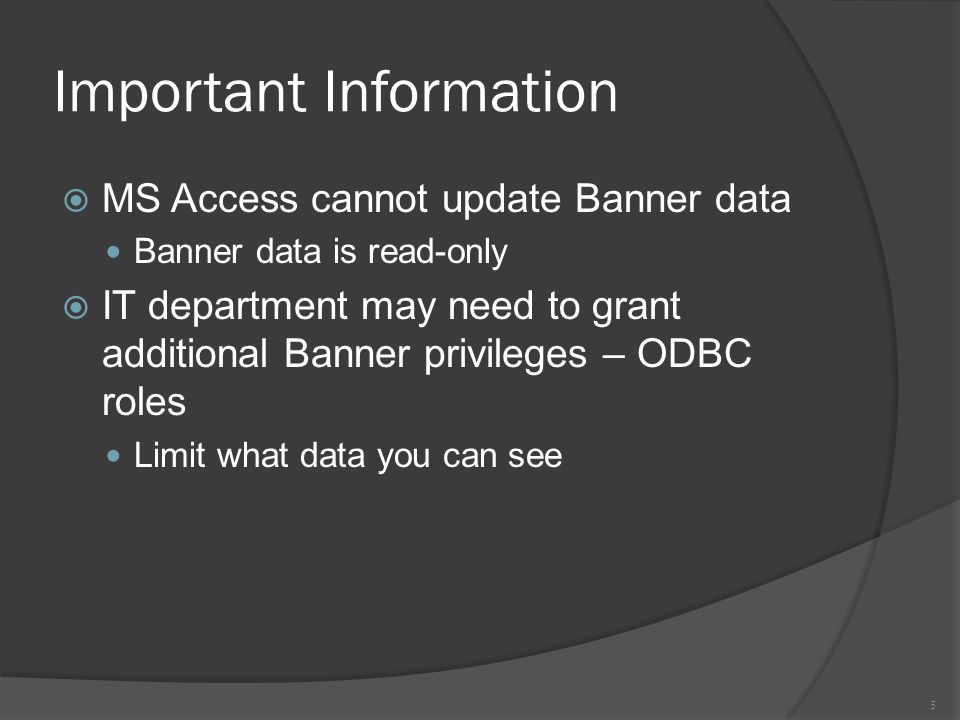 Important Information

MS Access cannot update Banner data

Banner data is read-only

IT department may need to grant additional Banner privileges – ODBC roles

Limit what data you can see

3